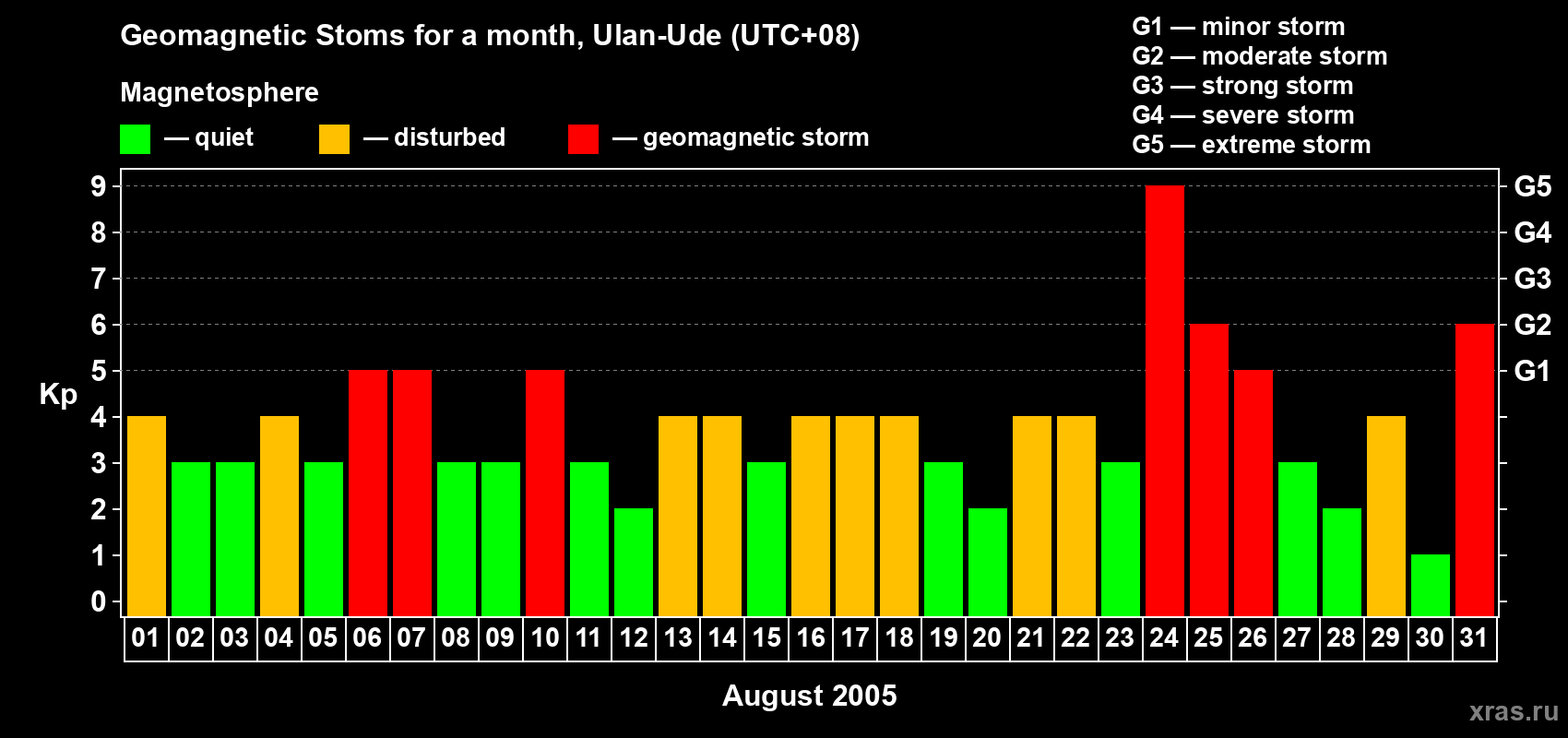 Geomagnetic Stoms for a month, Ulan-Ude (UTC+08)

Magnetosphere

— quiet — disturbed — geomagnetic storm

G1 — minor storm
G2 — moderate storm
G3 — strong storm
G4 — severe storm
G5 — extreme storm

Kp

9 8 7 6 5 4 3 2 1 0

G5 G4 G3 G2 G1

01 02 03 04 05 06 07 08 09 10 11 12 13 14 15 16 17 18 19 20 21 22 23 24 25 26 27 28 29 30 31

August 2005

xras.ru